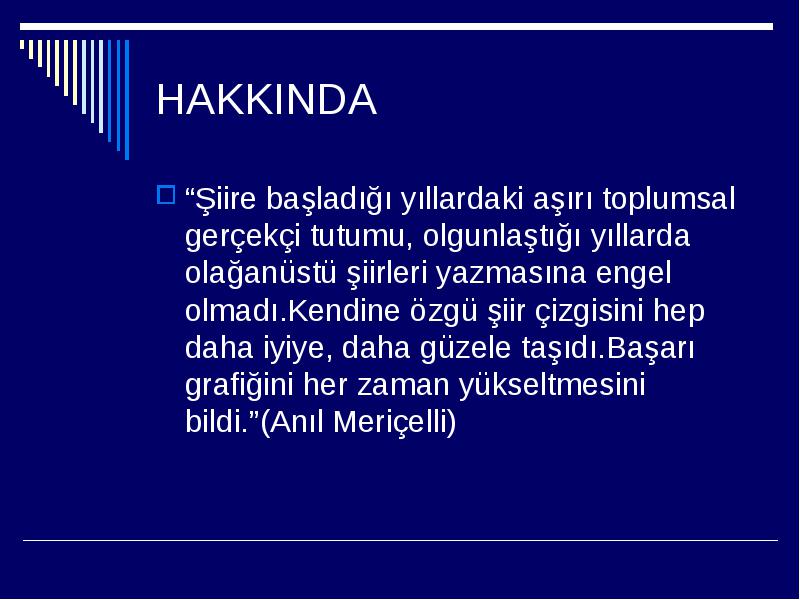 HAKKINDA

“Şiire başladığı yıllardaki aşırı toplumsal gerçekçi tutumu, olgunlaştığı yıllarda olağanüstü şiirleri yazmasına engel olmadı.Kendine özgü şiir çizgisini hep daha iyiye, daha güzele taşıdı.Başarı grafiğini her zaman yükseltmesini bildi.”(Anıl Meriçelli)